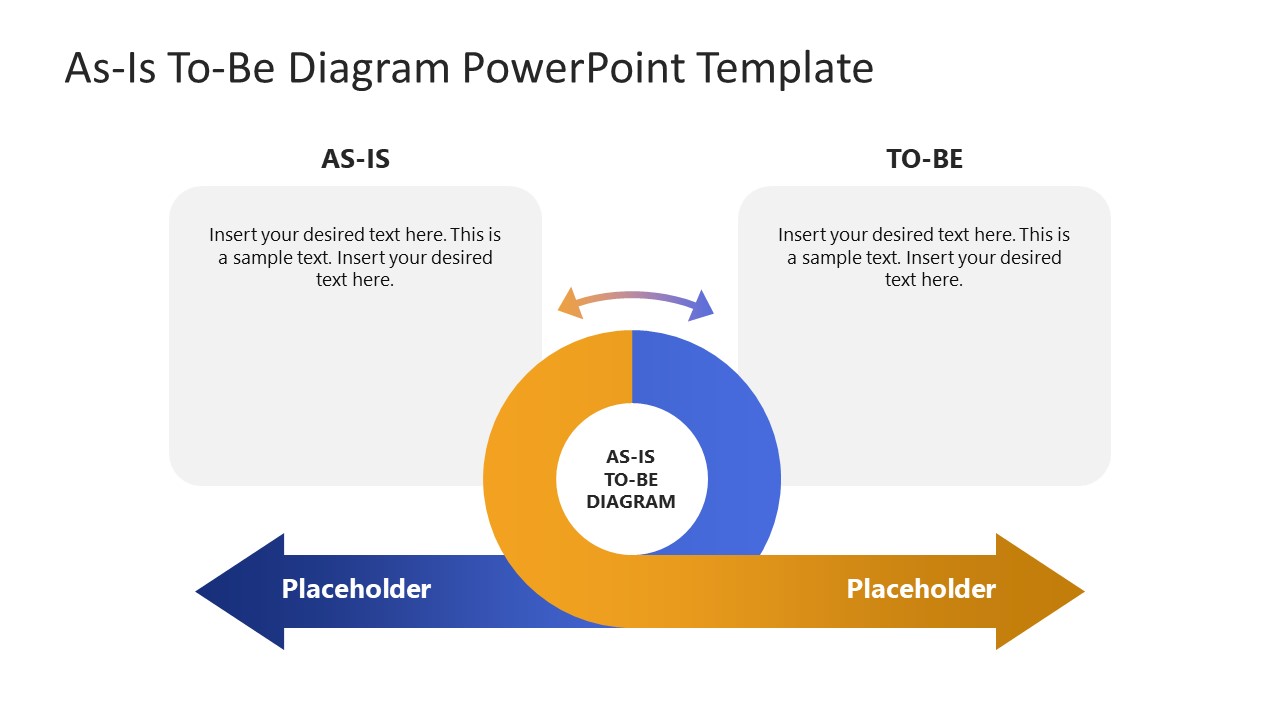 As-Is To-Be Diagram PowerPoint Template

AS-IS

Insert your desired text here. This is a sample text. Insert your desired text here.

TO-BE

Insert your desired text here. This is a sample text. Insert your desired text here.

AS-IS
TO-BE
DIAGRAM

Placeholder

Placeholder